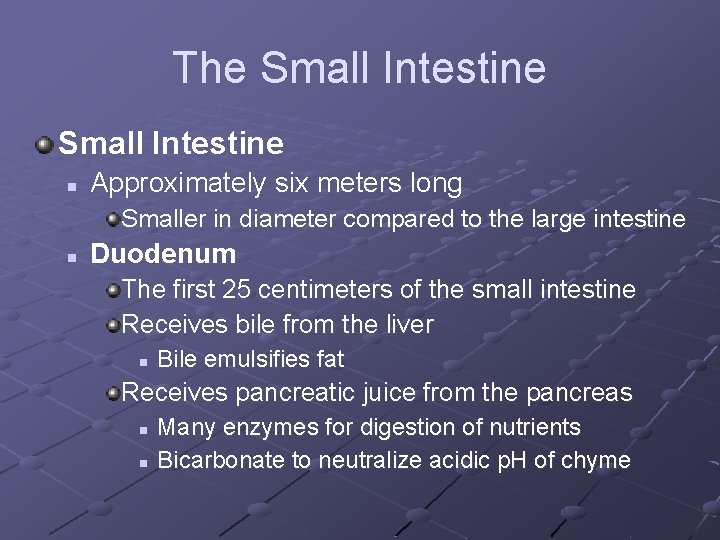 The Small Intestine

Small Intestine

Approximately six meters long

Smaller in diameter compared to the large intestine

Duodenum

The first 25 centimeters of the small intestine

Receives bile from the liver

Bile emulsifies fat

Receives pancreatic juice from the pancreas

Many enzymes for digestion of nutrients

Bicarbonate to neutralize acidic pH of chyme